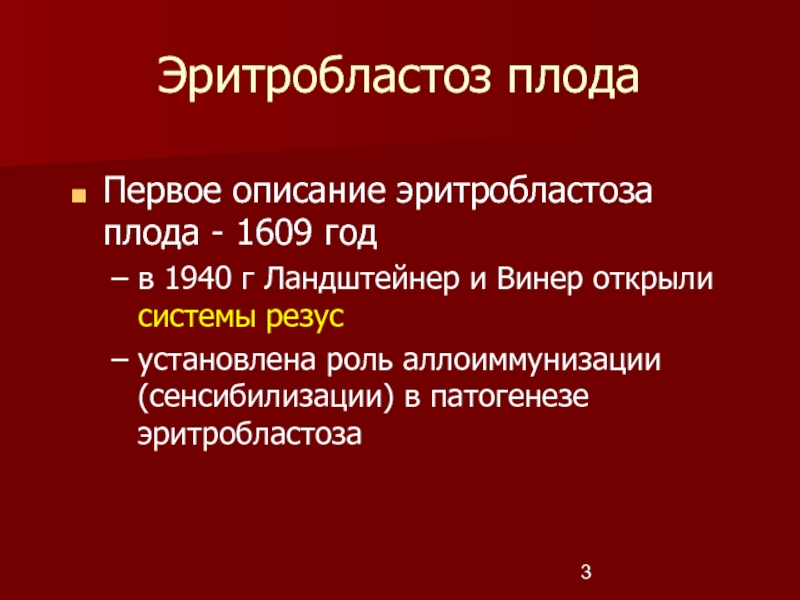 Эритробластоз плода

Первое описание эритробластоза плода - 1609 год

– в 1940 г Ландштейнер и Винер открыли системы резус

– установлена роль аллоиммунизации (сенсибилизации) в патогенезе эритробластоза

3